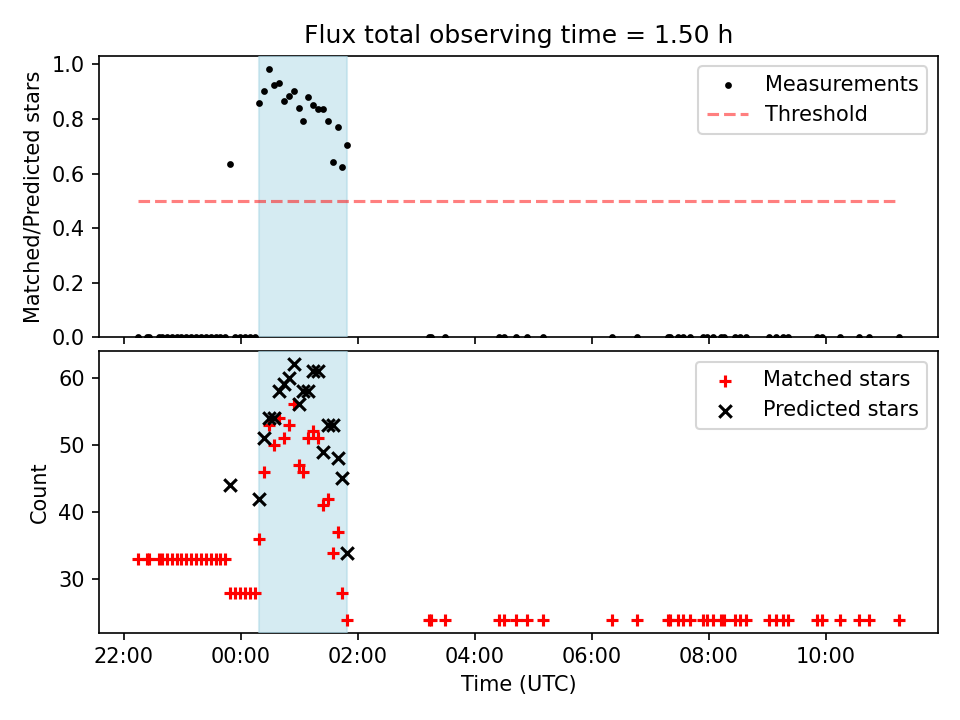 Flux total observing time = 1.50 h

Matched/Predicted stars

1.0
0.8
0.6
0.4
0.2
0.0

Measurements
Threshold

Count

60
50
40
30

Matched stars
Predicted stars

22:00
00:00
02:00
04:00
06:00
08:00
10:00

Time (UTC)